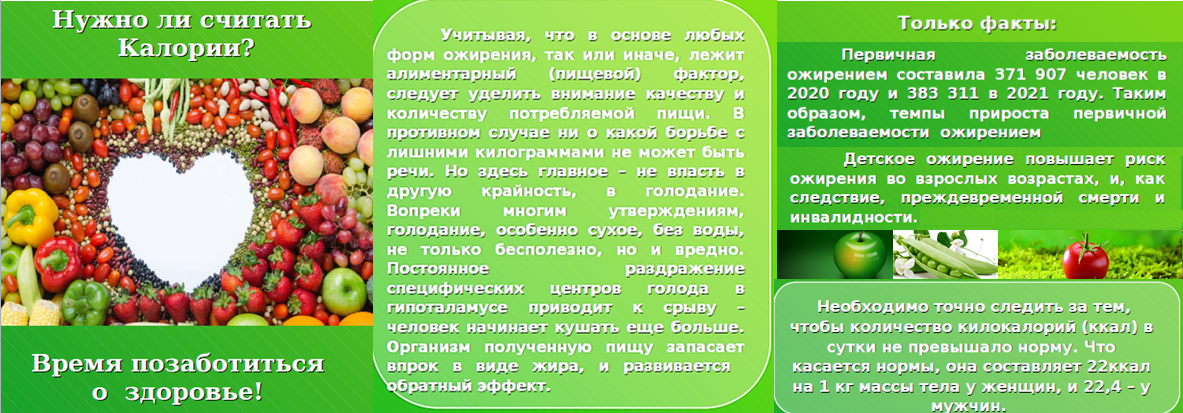 Нужно ли считать Калории?

Время позаботиться о здоровье!

Учитывая, что в основе любых форм ожирения, так или иначе, лежит алиментарный (пищевой) фактор, следует уделить внимание качеству и количеству потребляемой пищи. В противном случае ни о какой борьбе с лишними килограммами не может быть речи. Но здесь главное – не впасть в другую крайность, в голодание. Вопреки многим утверждениям, голодание, особенно сухое, без воды, не только бесполезно, но и вредно. Постоянное раздражение специфических центров голода в гипоталамусе приводит к срыву – человек начинает кушать еще больше. Организм полученную пищу запасает впрок в виде жира, и развивается обратный эффект.

Только факты:

Первичная заболеваемость ожирением составила 371 907 человек в 2020 году и 383 311 в 2021 году. Таким образом, темпы прироста первичной заболеваемости ожирением

Детское ожирение повышает риск ожирения во взрослых возрастах, и, как следствие, преждевременной смерти и инвалидности.

Необходимо точно следить за тем, чтобы количество килокалорий (ккал) в сутки не превышало норму. Что касается нормы, она составляет 22ккал на 1 кг массы тела у женщин, и 22,4 – у мужчин.